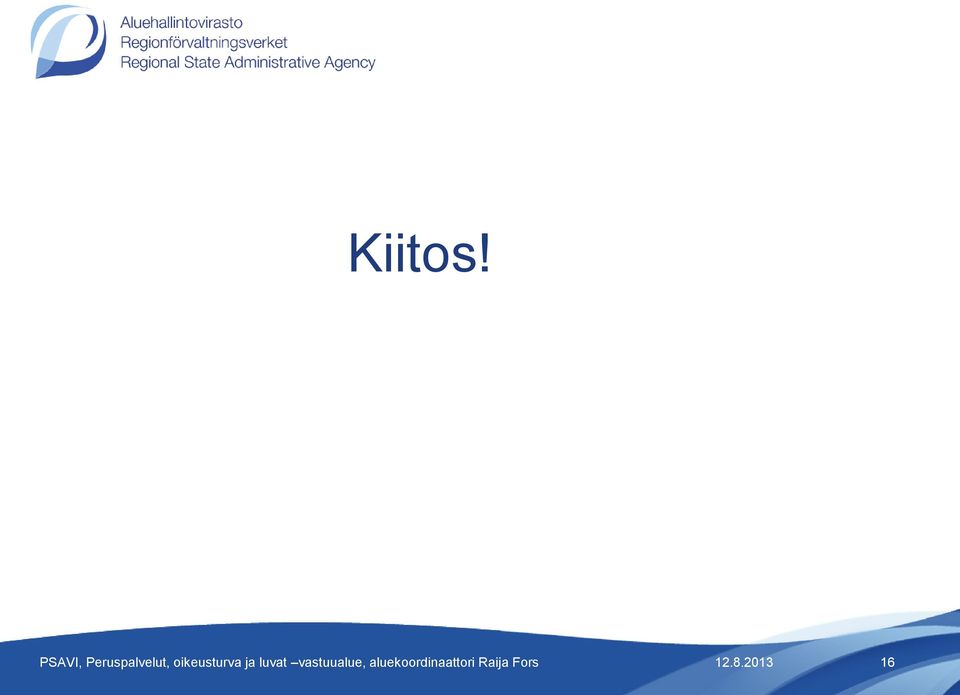 Aluehallintovirasto
Regionförvaltningsverket
Regional State Administrative Agency

Kiitos!

PSAVI, Peruspalvelut, oikeusturva ja luvat –vastuualue, aluekoordinaattori Raija Fors

12.8.2013

16